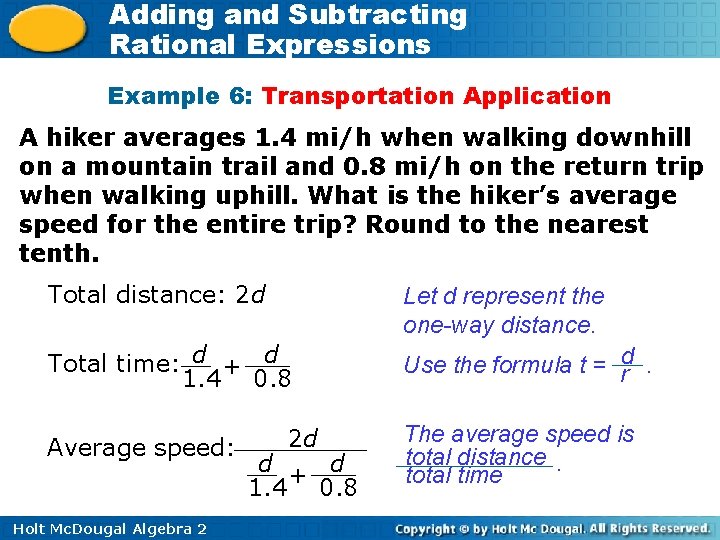 Adding and Subtracting Rational Expressions

Example 6: Transportation Application

A hiker averages 1.4 mi/h when walking downhill on a mountain trail and 0.8 mi/h on the return trip when walking uphill. What is the hiker's average speed for the entire trip? Round to the nearest tenth.

Total distance: $2d$

Let d represent the one-way distance.

Total time: $\frac{d}{1.4} + \frac{d}{0.8}$

Use the formula $t = \frac{d}{r}$.

Average speed: $\frac{2d}{\frac{d}{1.4} + \frac{d}{0.8}}$

The average speed is $\frac{\text{total distance}}{\text{total time}}$.

Holt McDougal Algebra 2

Copyright © by Holt Mc Dougal. All Rights Reserved.